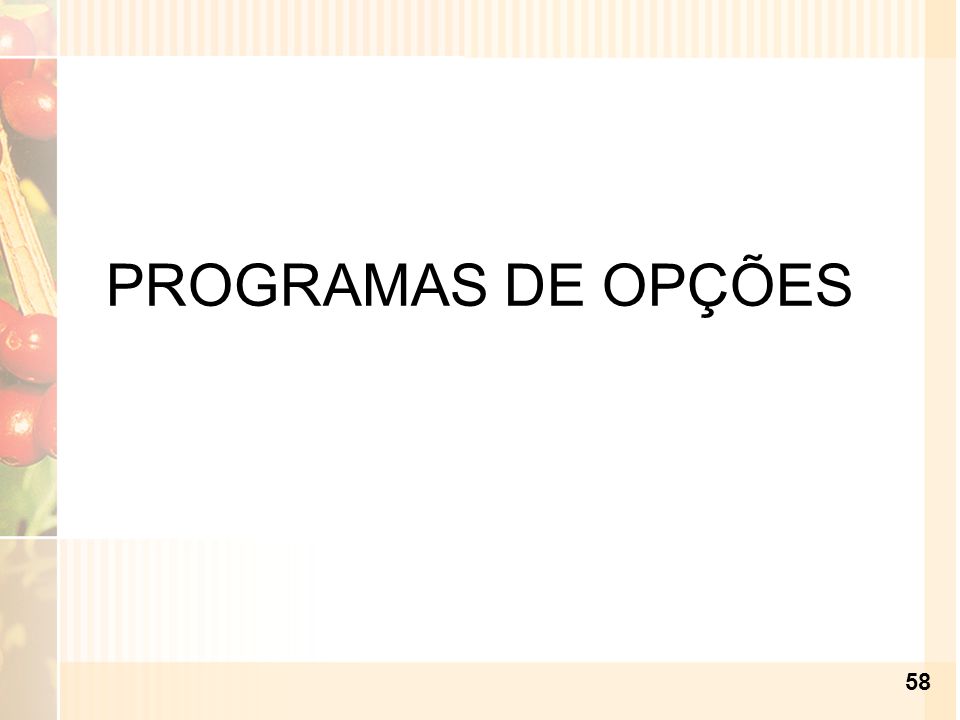 PROGRAMAS DE OPÇÕES

58